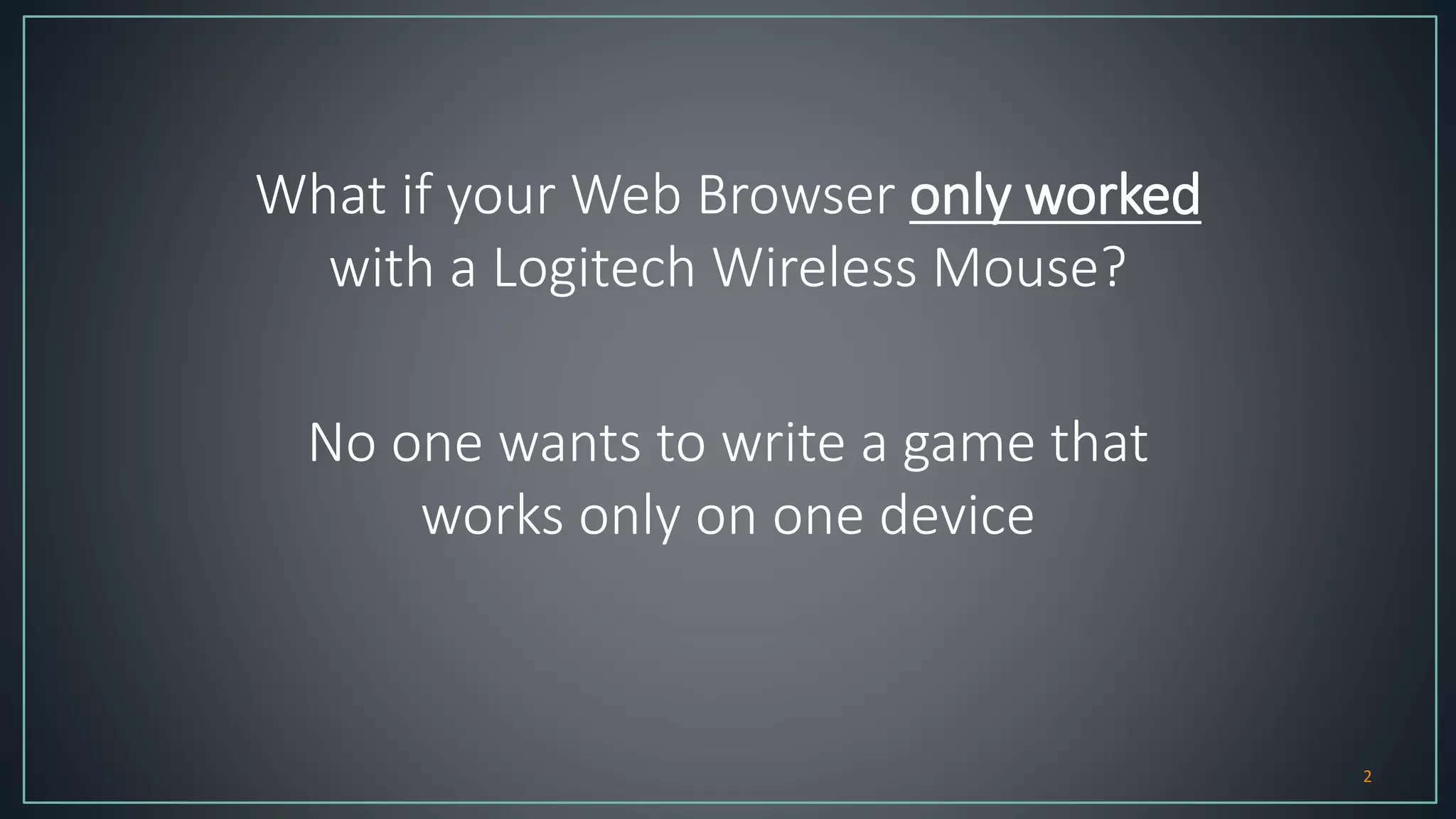 What if your Web Browser only worked with a Logitech Wireless Mouse?

No one wants to write a game that works only on one device

2